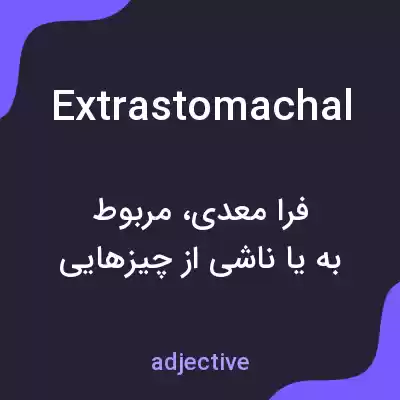 Extrastomachal

فرا معدی، مربوط به یا ناشی از چیزهایی

adjective